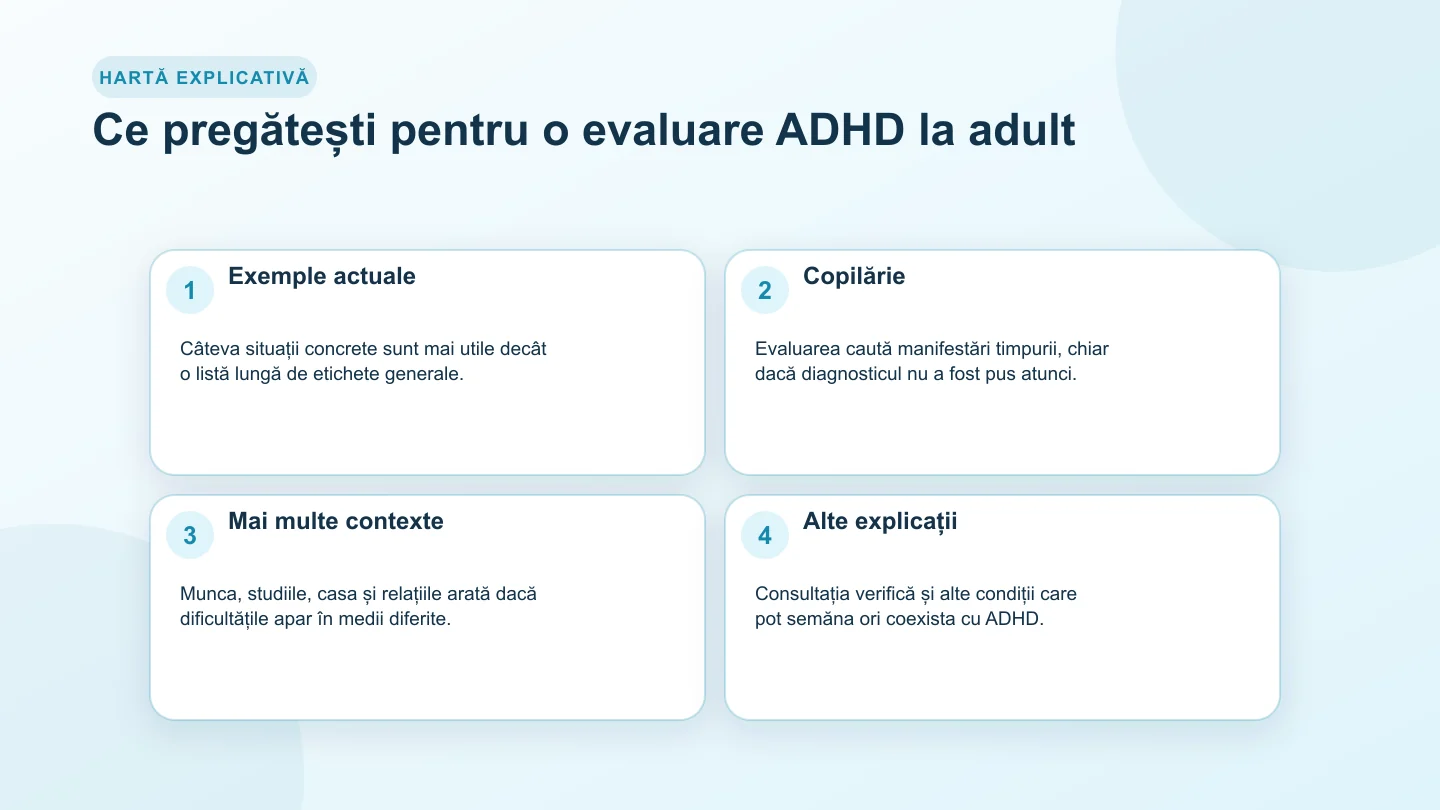 HARTĂ EXPLICATIVĂ

Ce pregătești pentru o evaluare ADHD la adult

1
Exemple actuale

Câteva situații concrete sunt mai utile decât o listă lungă de etichete generale.

2
Copilărie

Evaluarea caută manifestări timpurii, chiar dacă diagnosticul nu a fost pus atunci.

3
Mai multe contexte

Munca, studiile, casa și relațiile arată dacă dificultățile apar în medii diferite.

4
Alte explicații

Consultația verifică și alte condiții care pot semăna ori coexista cu ADHD.